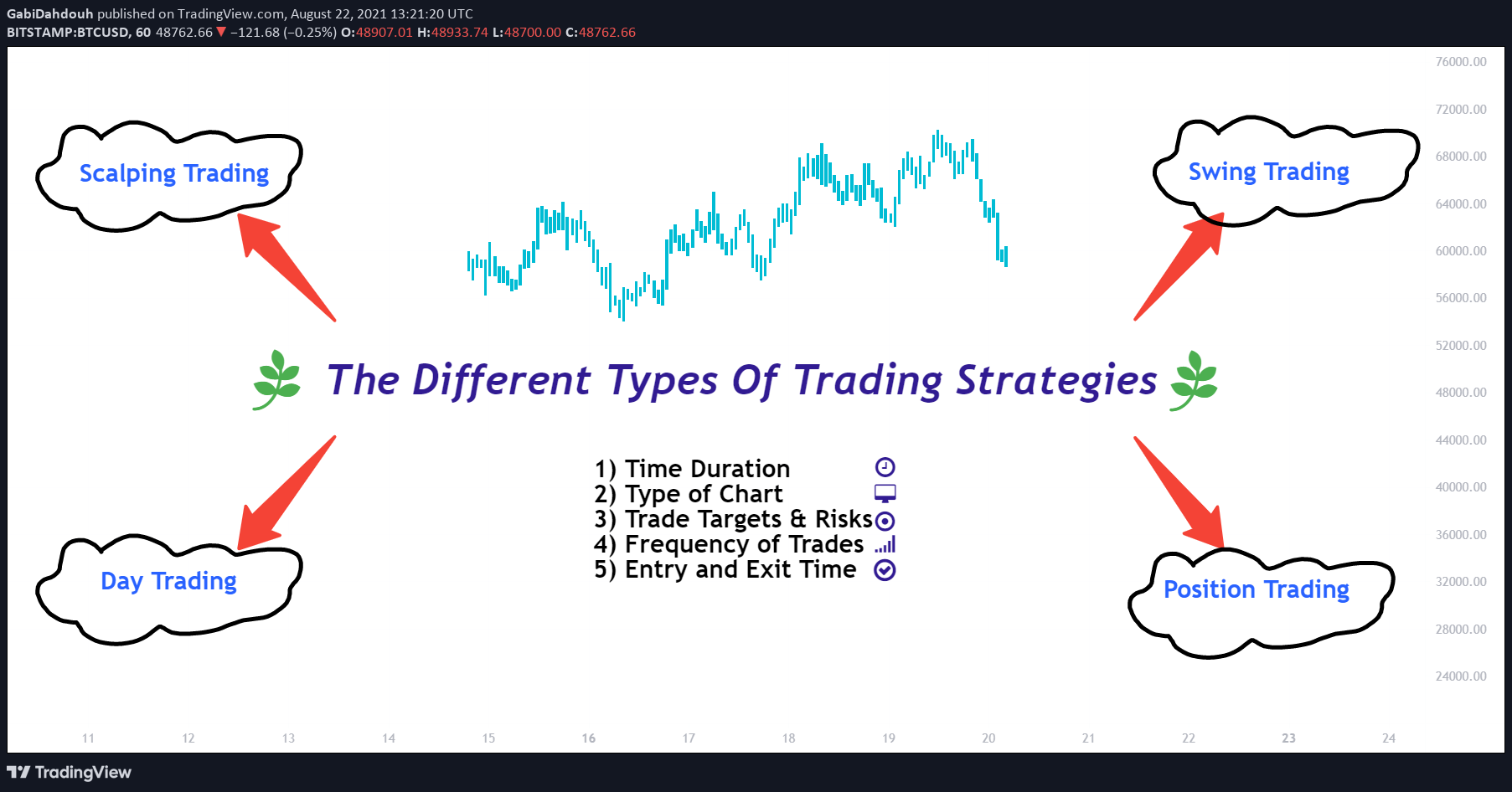 GabiDahdouh published on TradingView.com, August 22, 2021 13:21:20 UTC
BITSTAMP:BTCUSD, 60 48762.66 ▼ −121.68 (−0.25%) O:48907.01 H:48933.74 L:48700.00 C:48762.66

Scalping Trading

Swing Trading

The Different Types Of Trading Strategies

1) Time Duration
2) Type of Chart
3) Trade Targets & Risks
4) Frequency of Trades
5) Entry and Exit Time

Day Trading

Position Trading

76000.00
72000.00
68000.00
64000.00
60000.00
56000.00
52000.00
48000.00
44000.00
40000.00
36000.00
32000.00
28000.00
24000.00

11 12 13 14 15 16 17 18 19 20 21 22 23 24

TradingView